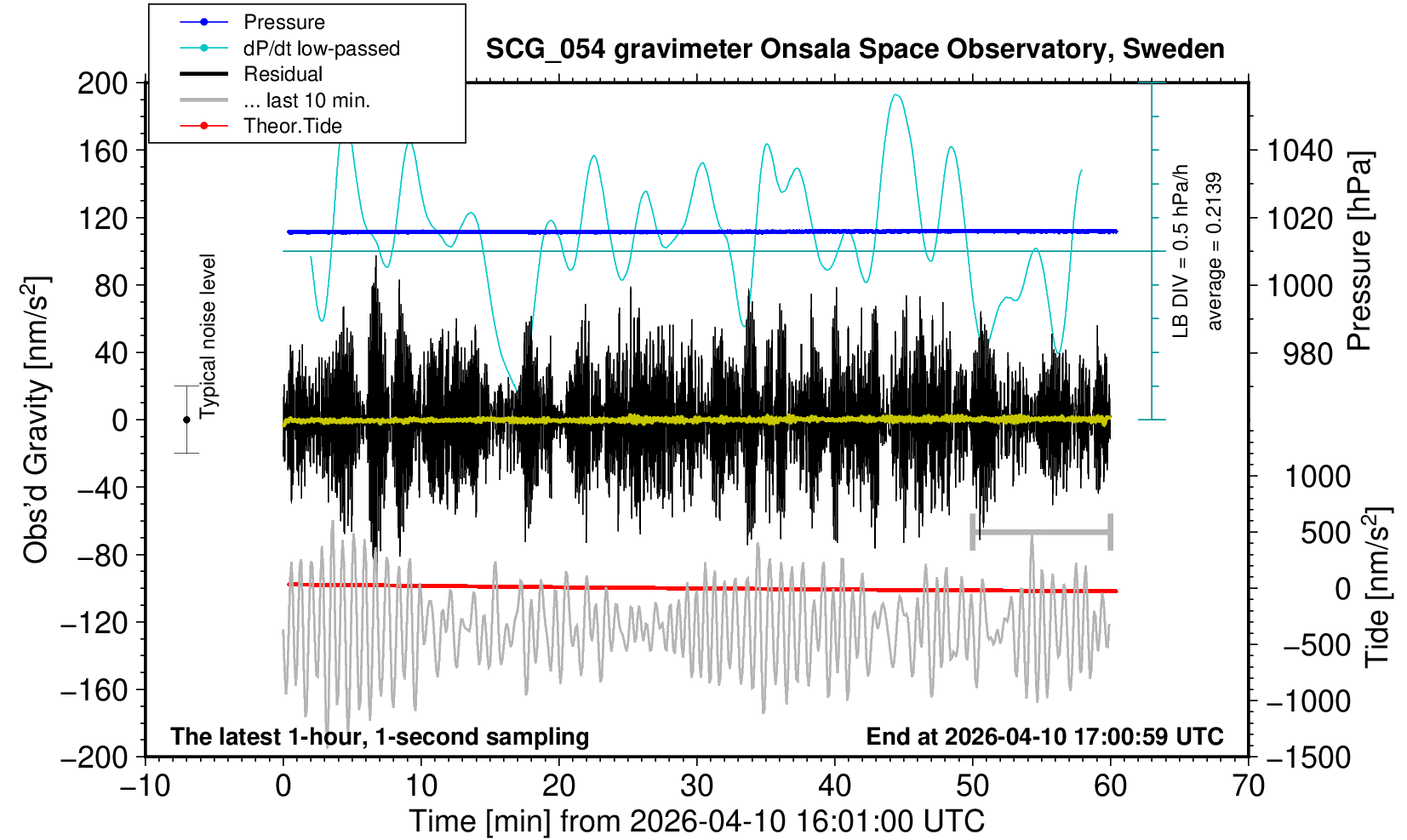 Pressure
dP/dt low-passed
Residual
... last 10 min.
Theor.Tide

SCG_054 gravimeter Onsala Space Observatory, Sweden

200
160
120
80
40
0
−40
−80
−120
−160
−200

Obs'd Gravity [nm/s$^2$]

Typical noise level

LB DIV = 0.5 hPa/h
average = 0.2139

1040
1020
1000
980

Pressure [hPa]

1000
500
0
−500
−1000
−1500

Tide [nm/s$^2$]

The latest 1-hour, 1-second sampling
End at 2026-04-10 17:00:59 UTC

−10
0
10
20
30
40
50
60
70

Time [min] from 2026-04-10 16:01:00 UTC